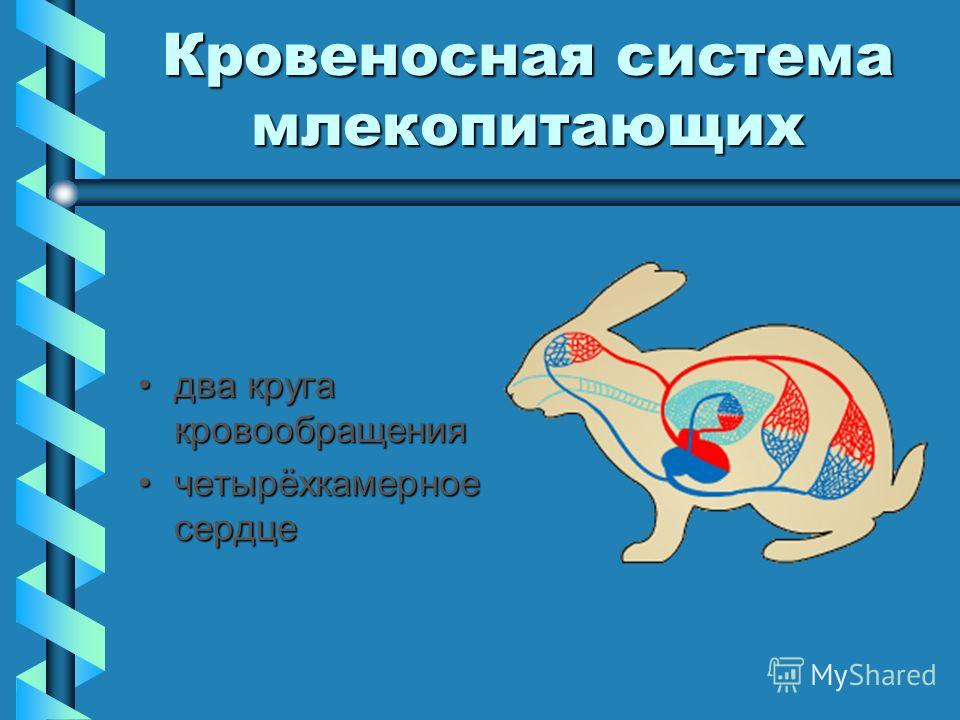 Кровеносная система млекопитающих

• два круга кровообращения
• четырёхкамерное сердце

MyShared